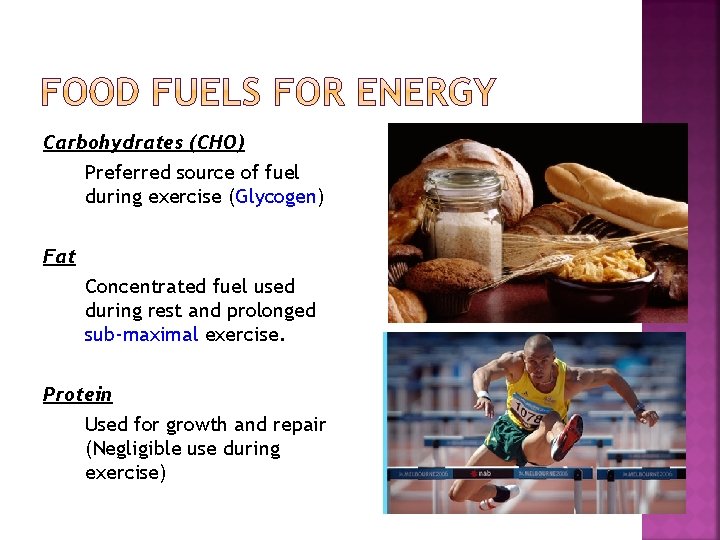 FOOD FUELS FOR ENERGY

Carbohydrates (CHO)

Preferred source of fuel during exercise (Glycogen)

Fat

Concentrated fuel used during rest and prolonged sub-maximal exercise.

Protein

Used for growth and repair (Negligible use during exercise)

1078

MELBOURNE 2006

nab

MELBOURNE 2006

MELBOURNE 2006